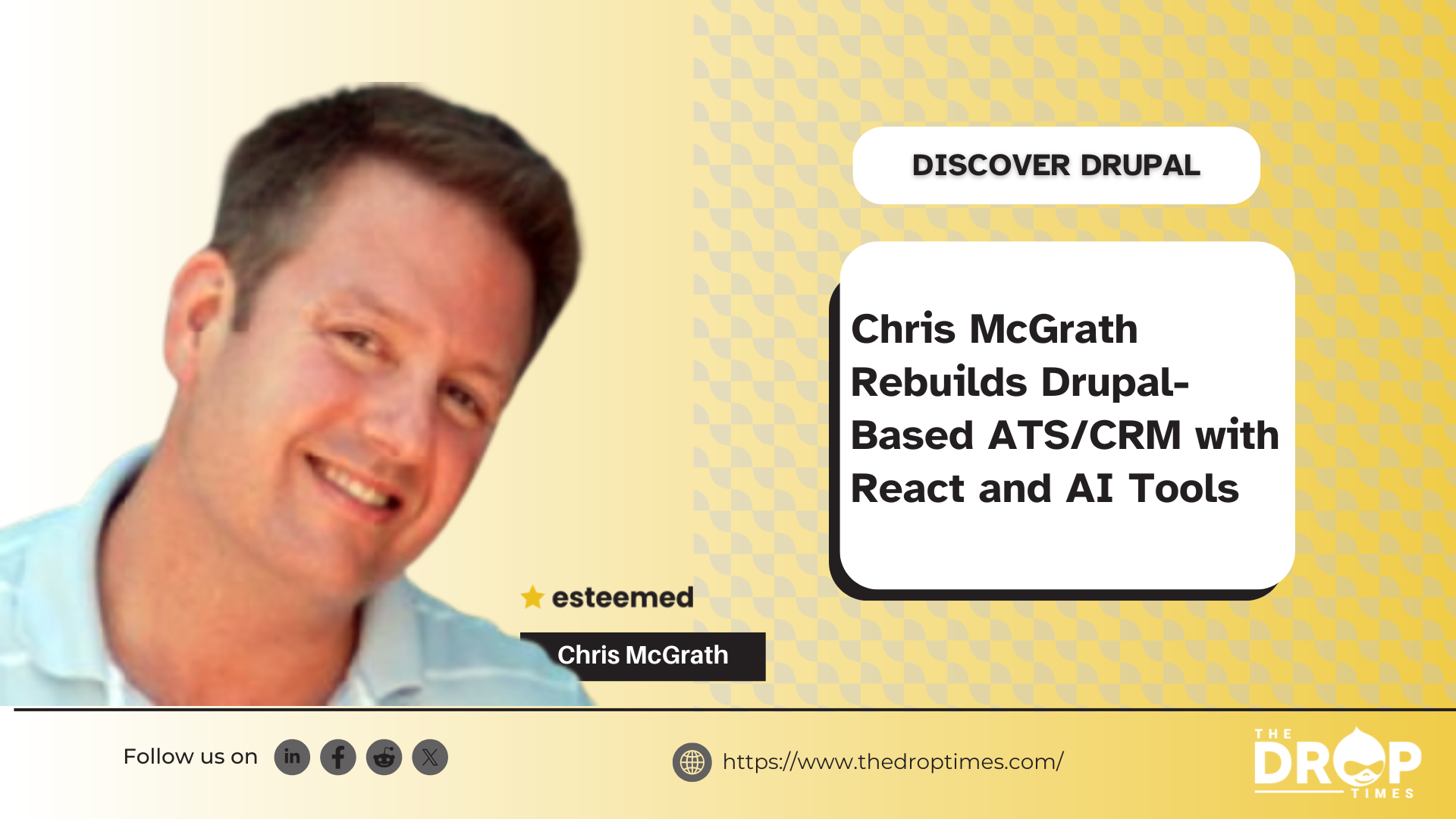 DISCOVER DRUPAL

Chris McGrath Rebuilds Drupal-Based ATS/CRM with React and AI Tools

esteemed

Chris McGrath

Follow us on

https://www.thedroptimes.com/

THE DROP TIMES